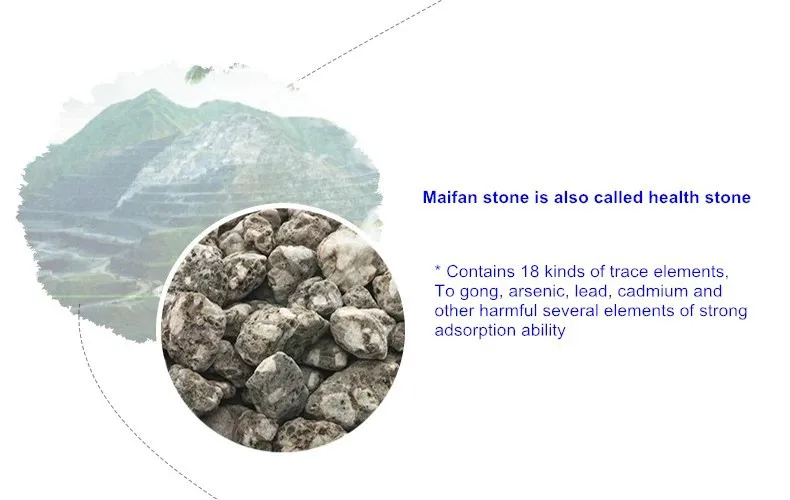 Maifan stone is also called health stone

* Contains 18 kinds of trace elements, To gong, arsenic, lead, cadmium and other harmful several elements of strong adsorption ability